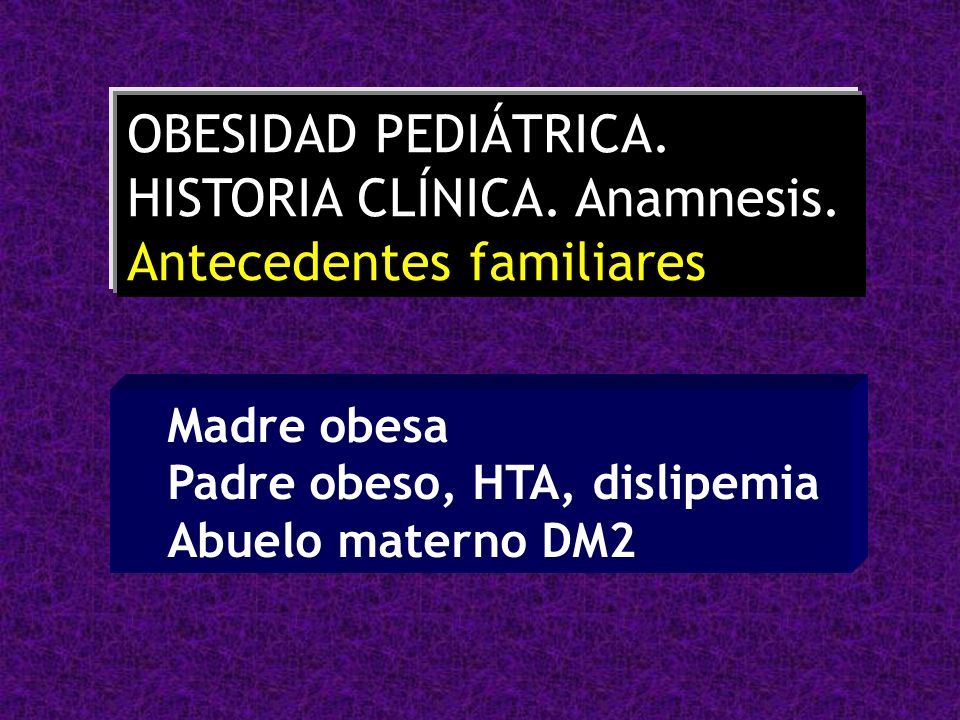 OBESIDAD PEDIÁTRICA.
HISTORIA CLÍNICA. Anamnesis.
Antecedentes familiares

Madre obesa
Padre obeso, HTA, dislipemia
Abuelo materno DM2